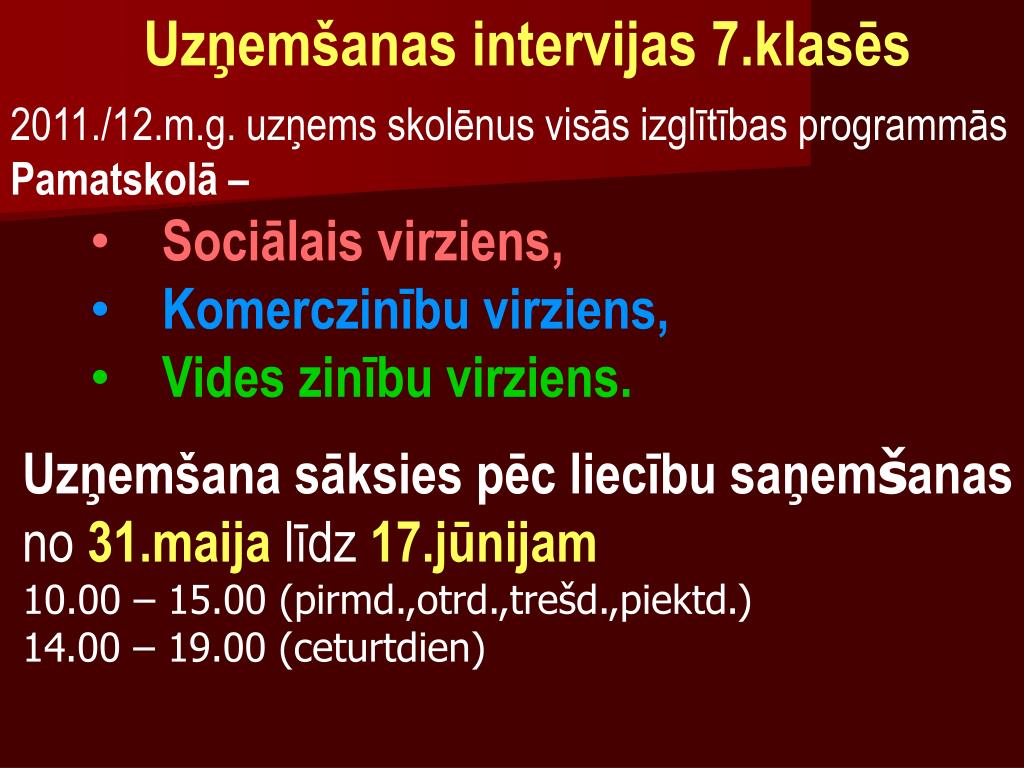 Uzņemšanas intervijas 7.klasēs

2011./12.m.g. uzņems skolēnus visās izglītības programmās Pamatskolā –

• Sociālais virziens,
• Komerczinību virziens,
• Vides zinību virziens.

Uzņemšana sāksies pēc liecību saņemšanas no 31.maija līdz 17.jūnijam
10.00 – 15.00 (pirmd.,otrd.,trešd.,piektd.)
14.00 – 19.00 (ceturtdien)